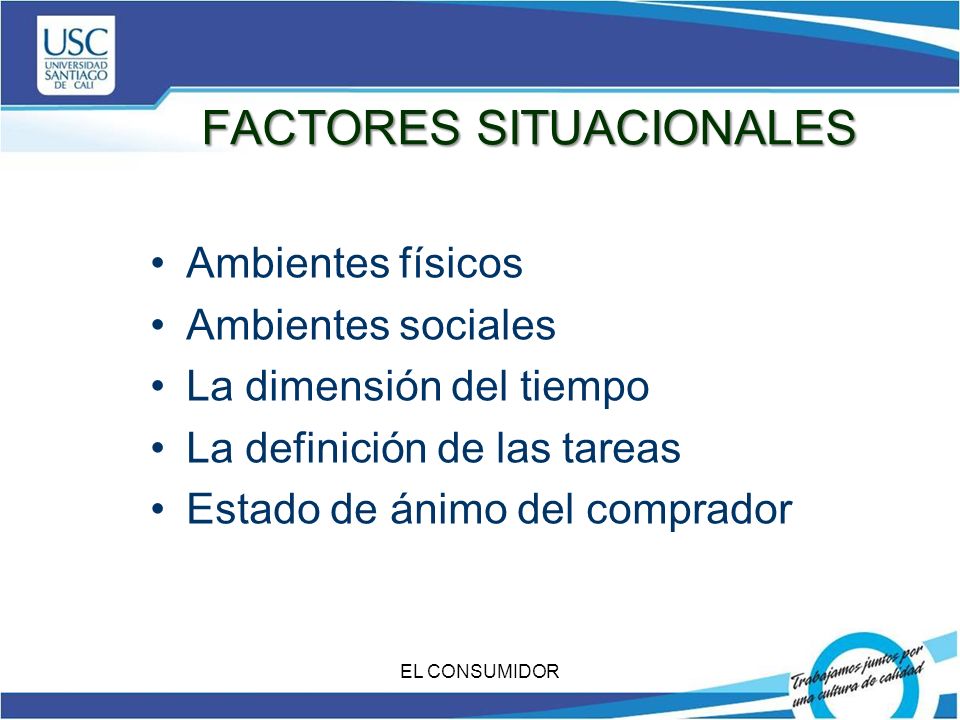 USC
UNIVERSIDAD SANTIAGO DE CALI

FACTORES SITUACIONALES

• Ambientes físicos
• Ambientes sociales
• La dimensión del tiempo
• La definición de las tareas
• Estado de ánimo del comprador

EL CONSUMIDOR

Trabajamos juntos por una cultura de calidad